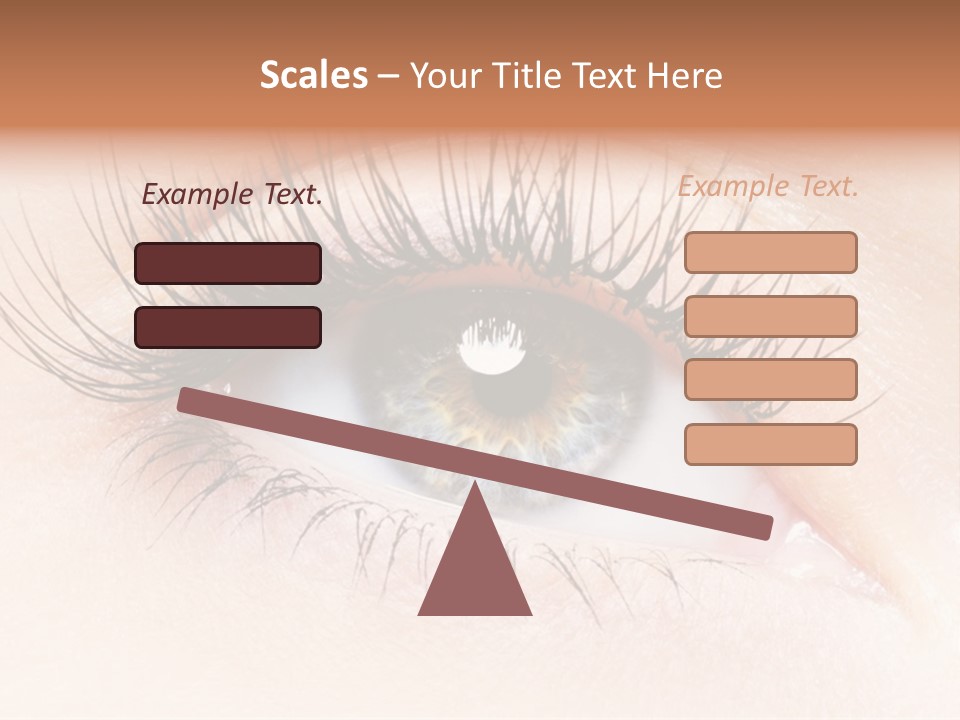 Scales – Your Title Text Here

Example Text.

Example Text.